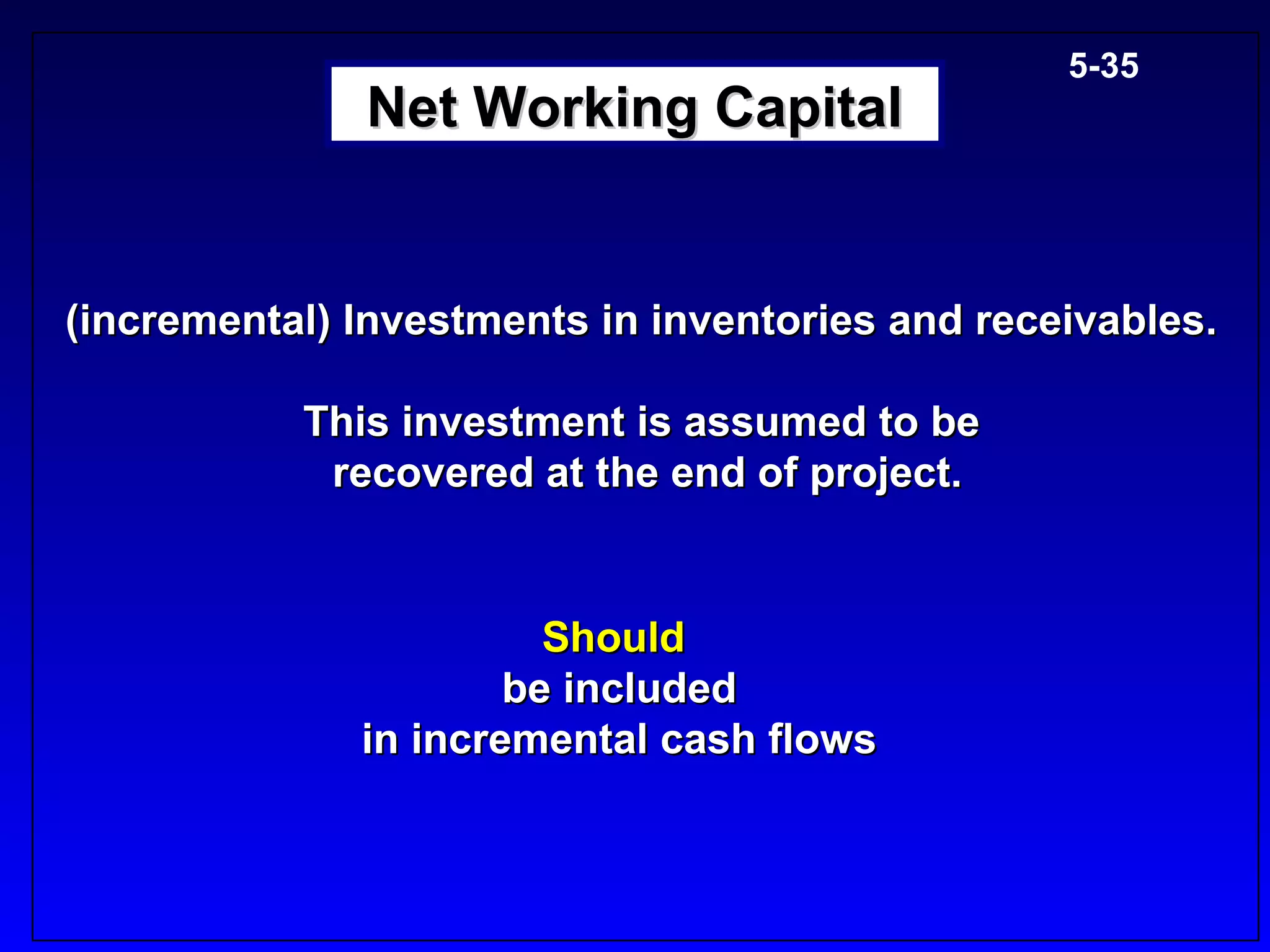 5-35

Net Working Capital

(incremental) Investments in inventories and receivables.

This investment is assumed to be recovered at the end of project.

Should
be included
in incremental cash flows